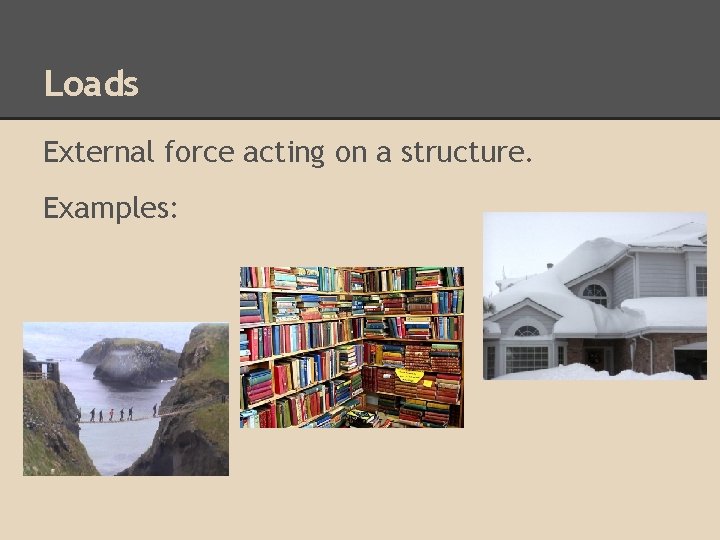 Loads

External force acting on a structure.

Examples: